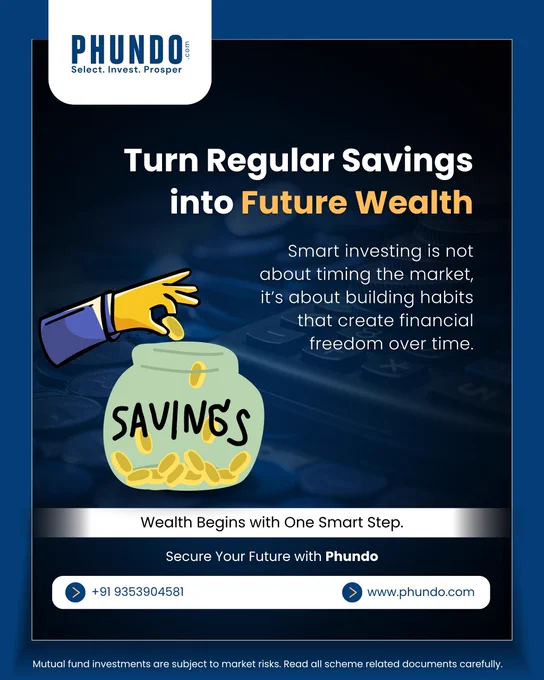 PHUNDO.com
Select. Invest. Prosper

Turn Regular Savings into Future Wealth

Smart investing is not about timing the market, it's about building habits that create financial freedom over time.

SAVINGS

Wealth Begins with One Smart Step.

Secure Your Future with Phundo

+91 9353904581

www.phundo.com

Mutual fund investments are subject to market risks. Read all scheme related documents carefully.